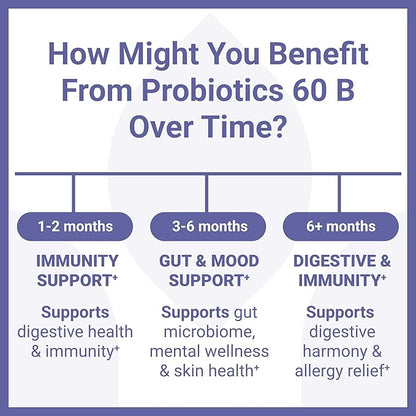 How Might You Benefit From Probiotics 60 B Over Time?

1-2 months

IMMUNITY SUPPORT⁺

Supports digestive health & immunity⁺

3-6 months

GUT & MOOD SUPPORT⁺

Supports gut microbiome, mental wellness & skin health⁺

6+ months

DIGESTIVE & IMMUNITY⁺

Supports digestive harmony & allergy relief⁺